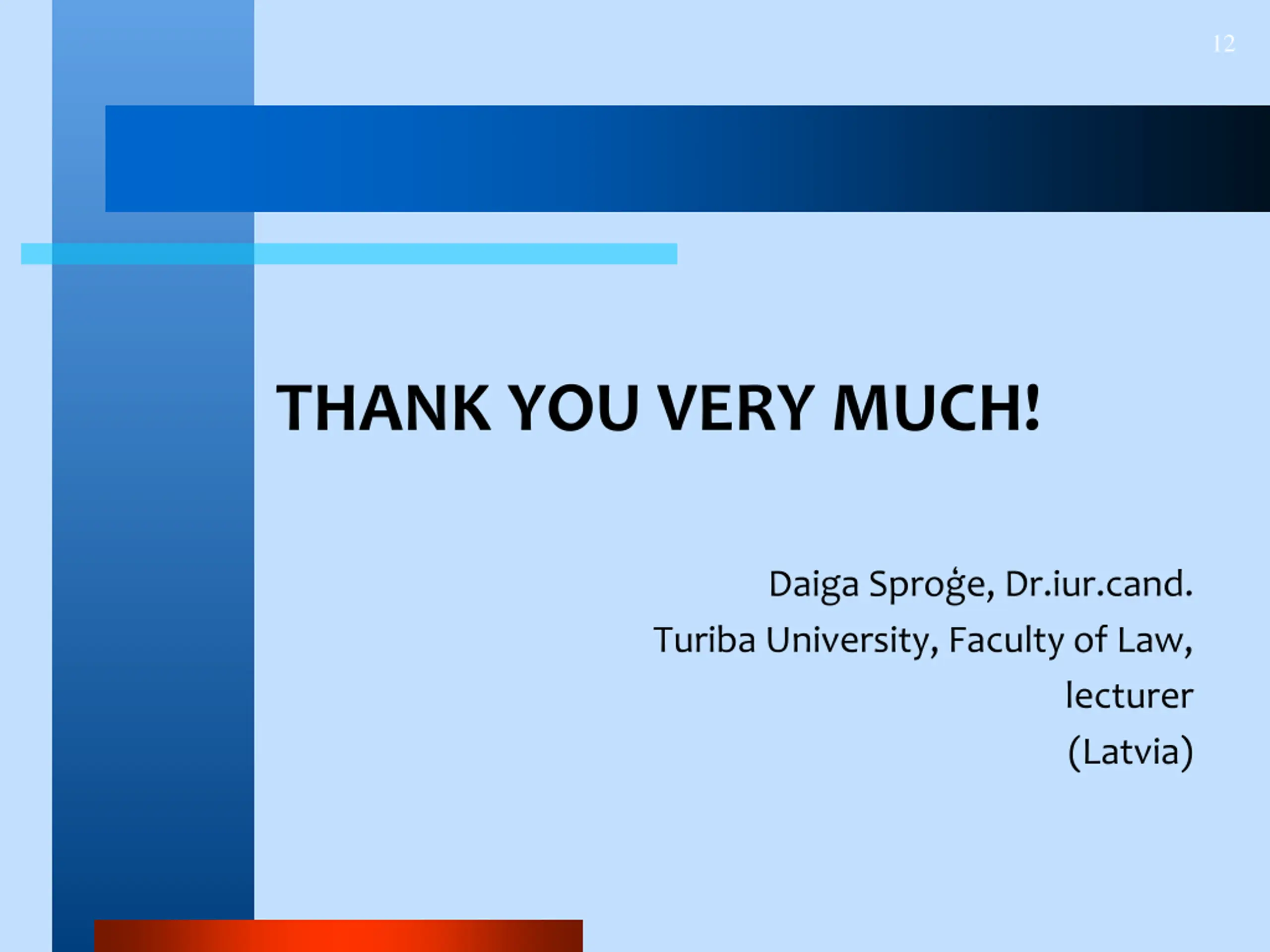 12

THANK YOU VERY MUCH!

Daiga Sproģe, Dr.iur.cand.
Turiba University, Faculty of Law,
lecturer
(Latvia)